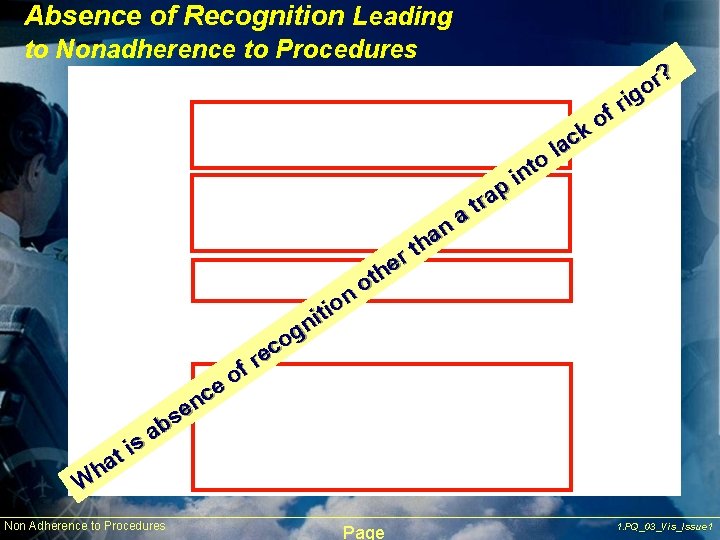 Absence of Recognition Leading to Nonadherence to Procedures

What is absence of recognition other than a trap into lack of rigor?

Non Adherence to Procedures

Page

1.PQ_03_Vis_Issue1